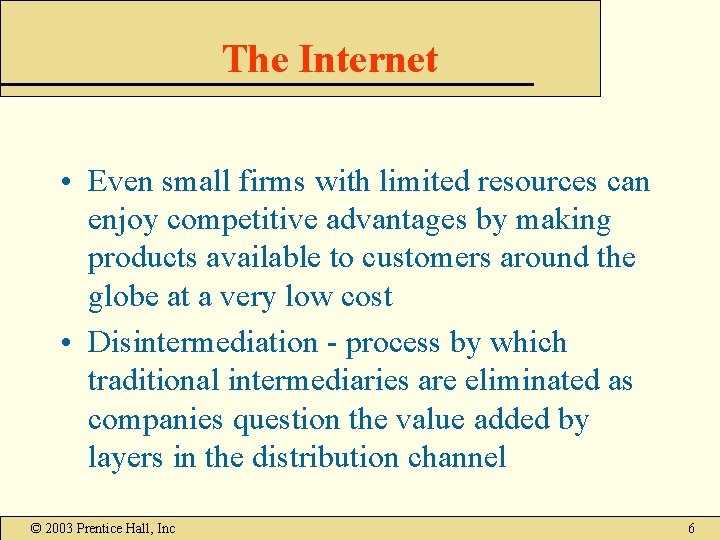 The Internet

• Even small firms with limited resources can enjoy competitive advantages by making products available to customers around the globe at a very low cost

• Disintermediation - process by which traditional intermediaries are eliminated as companies question the value added by layers in the distribution channel

© 2003 Prentice Hall, Inc

6